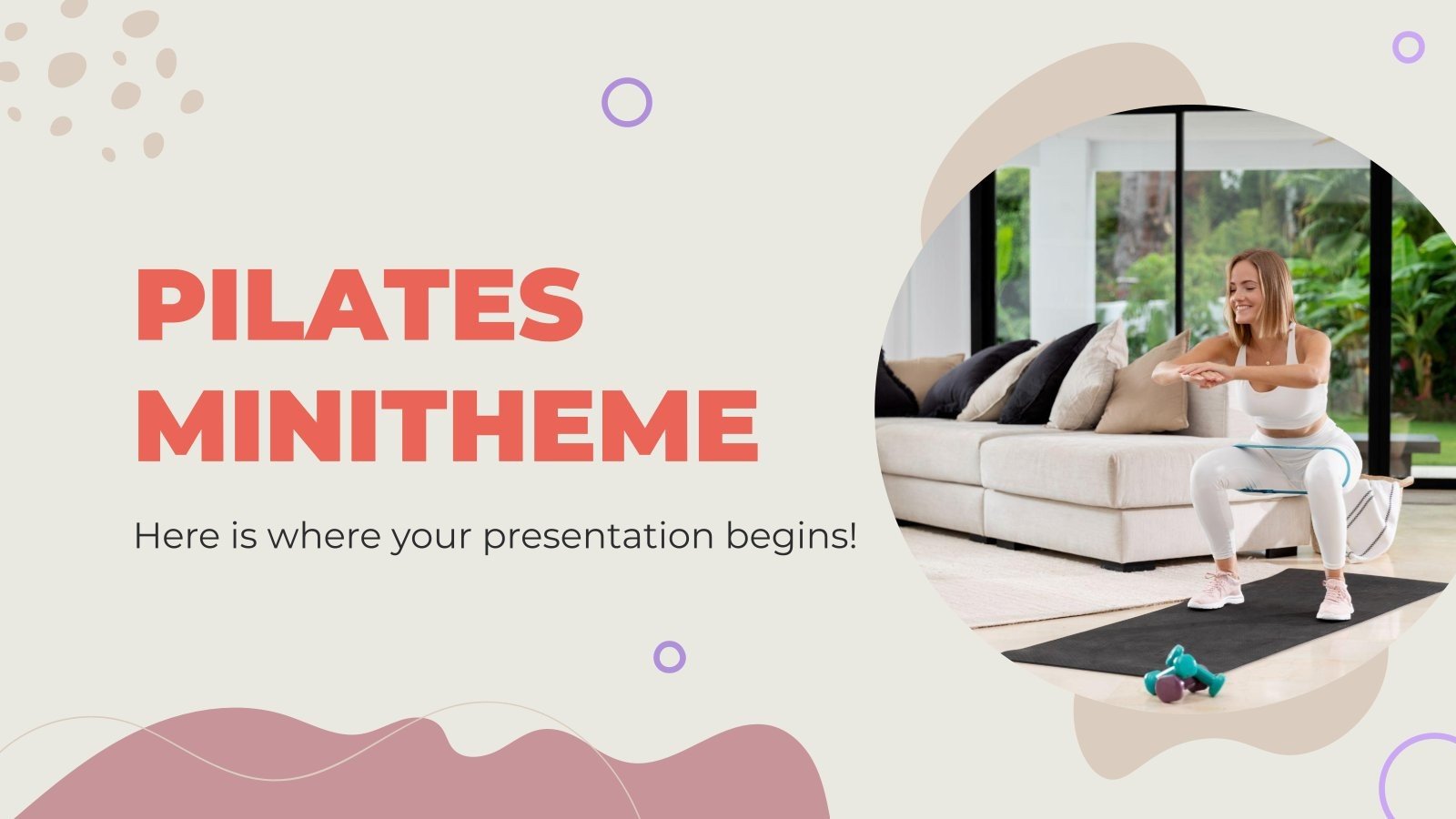 PILATES MINITHEME

Here is where your presentation begins!